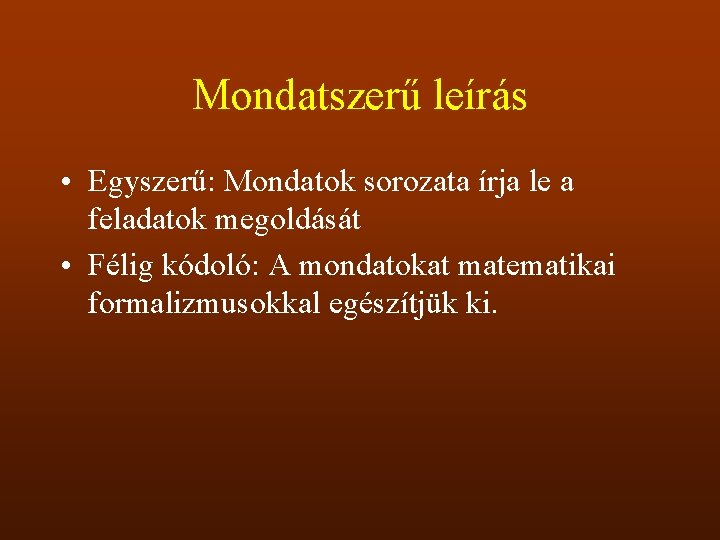 Mondatszerű leírás

• Egyszerű: Mondatok sorozata írja le a feladatok megoldását

• Félig kódoló: A mondatokat matematikai formalizmusokkal egészítjük ki.